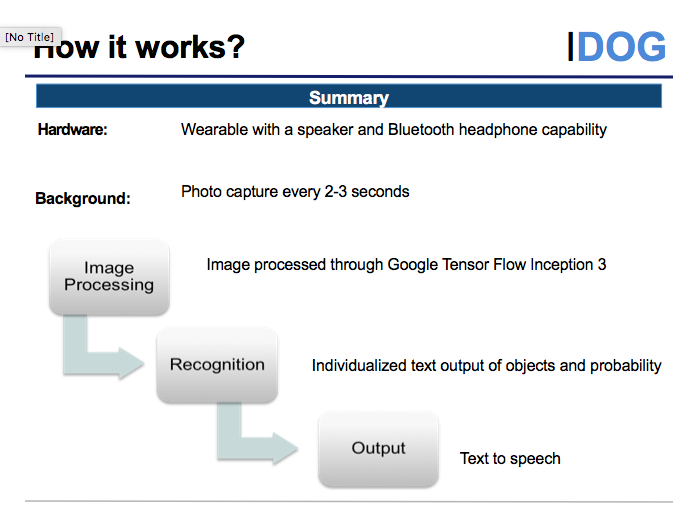 [No Title]

How it works?

IDOG

Summary

Hardware: Wearable with a speaker and Bluetooth headphone capability

Background: Photo capture every 2-3 seconds

Image Processing

Image processed through Google Tensor Flow Inception 3

Recognition

Individualized text output of objects and probability

Output

Text to speech